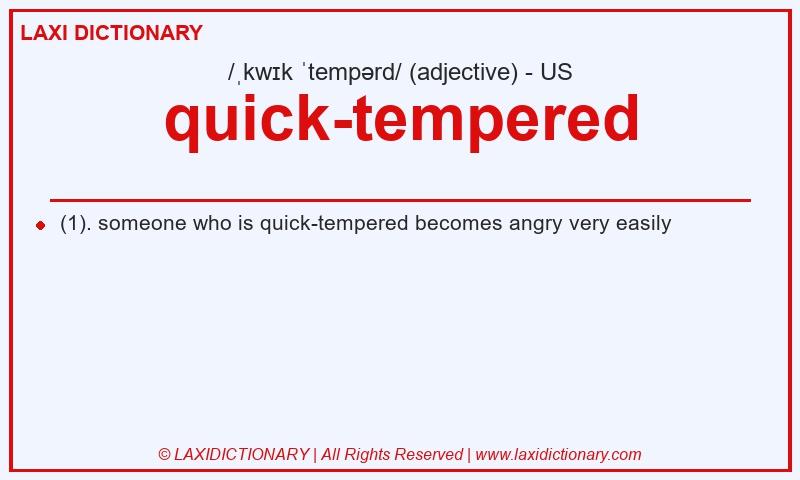 LAXI DICTIONARY

/ˌkwɪk ˈtempərd/ (adjective) - US

quick-tempered

(1). someone who is quick-tempered becomes angry very easily

© LAXIDICTIONARY | All Rights Reserved | www.laxidictionary.com